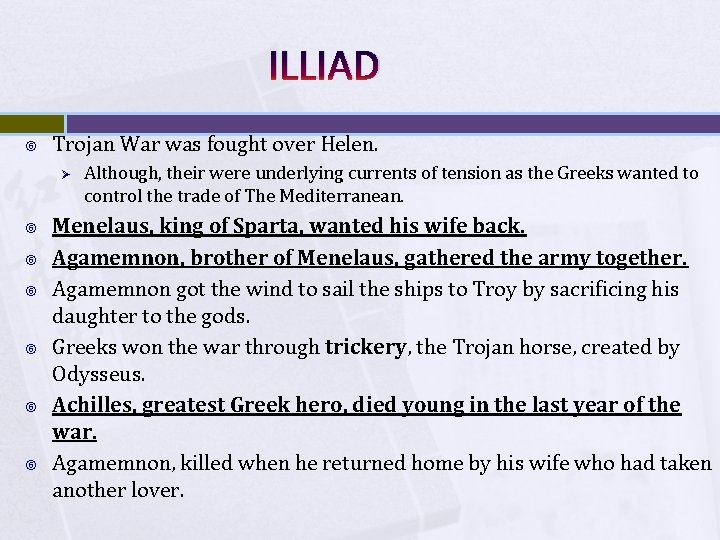 ILLIAD

Trojan War was fought over Helen.

Although, their were underlying currents of tension as the Greeks wanted to control the trade of The Mediterranean.

Menelaus, king of Sparta, wanted his wife back.

Agamemnon, brother of Menelaus, gathered the army together.

Agamemnon got the wind to sail the ships to Troy by sacrificing his daughter to the gods.

Greeks won the war through trickery, the Trojan horse, created by Odysseus.

Achilles, greatest Greek hero, died young in the last year of the war.

Agamemnon, killed when he returned home by his wife who had taken another lover.